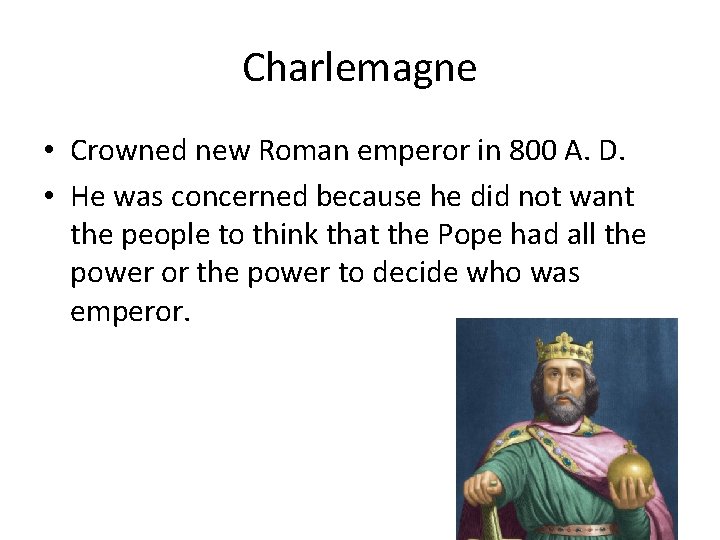 Charlemagne

• Crowned new Roman emperor in 800 A. D.

• He was concerned because he did not want the people to think that the Pope had all the power or the power to decide who was emperor.